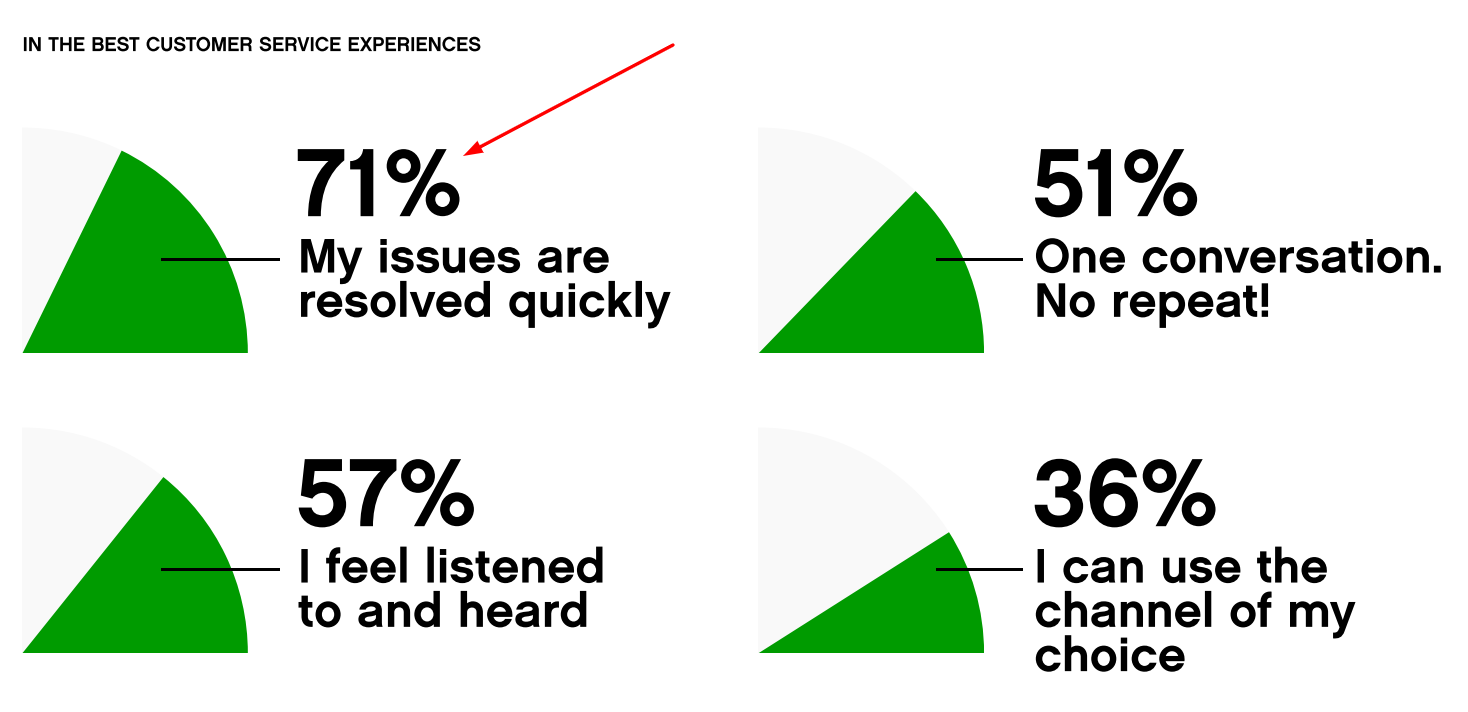 IN THE BEST CUSTOMER SERVICE EXPERIENCES

71%
My issues are resolved quickly

51%
One conversation. No repeat!

57%
I feel listened to and heard

36%
I can use the channel of my choice